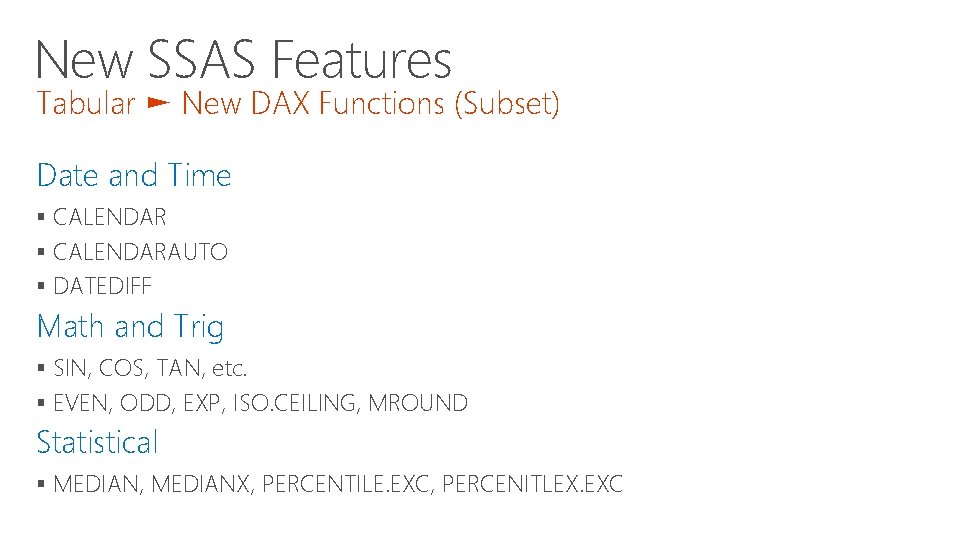 New SSAS Features
Tabular ► New DAX Functions (Subset)

Date and Time
▪ CALENDAR
▪ CALENDARAUTO
▪ DATEDIFF

Math and Trig
▪ SIN, COS, TAN, etc.
▪ EVEN, ODD, EXP, ISO.CEILING, MROUND

Statistical
▪ MEDIAN, MEDIANX, PERCENTILE.EXC, PERCENITLEX.EXC